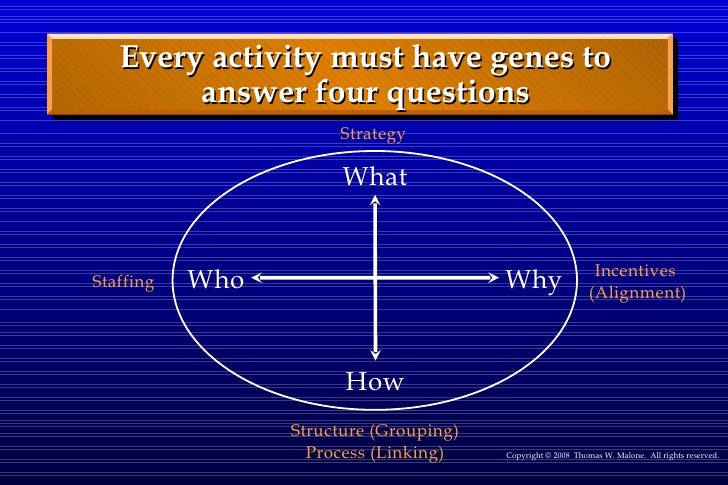 Every activity must have genes to answer four questions

Strategy

What

Staffing

Who

Why

Incentives (Alignment)

How

Structure (Grouping)
Process (Linking)

Copyright © 2008 Thomas W. Malone. All rights reserved.